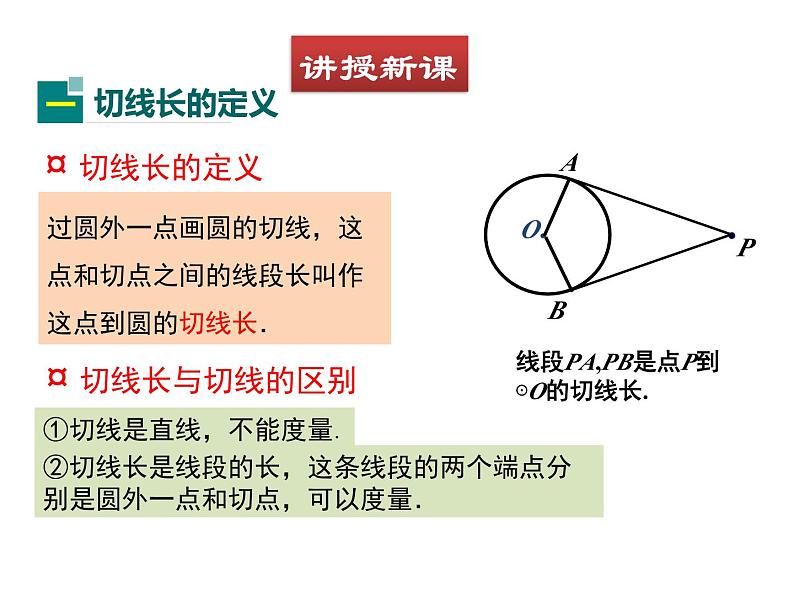 讲授新课

一 切线长的定义

¤ 切线长的定义

过圆外一点画圆的切线，这点和切点之间的线段长叫作这点到圆的切线长.

A

O

P

B

线段$PA$,$PB$是点$P$到$\odot O$的切线长.

¤ 切线长与切线的区别

①切线是直线，不能度量.

②切线长是线段的长，这条线段的两个端点分别是圆外一点和切点，可以度量.